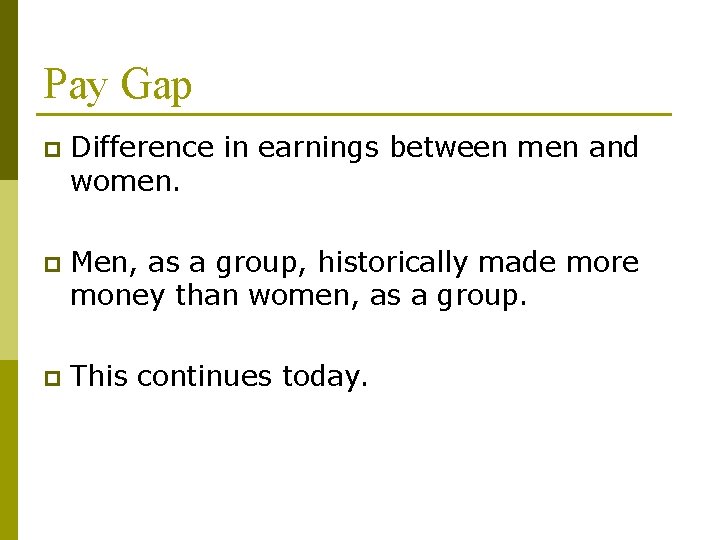 Pay Gap

Difference in earnings between men and women.

Men, as a group, historically made more money than women, as a group.

This continues today.